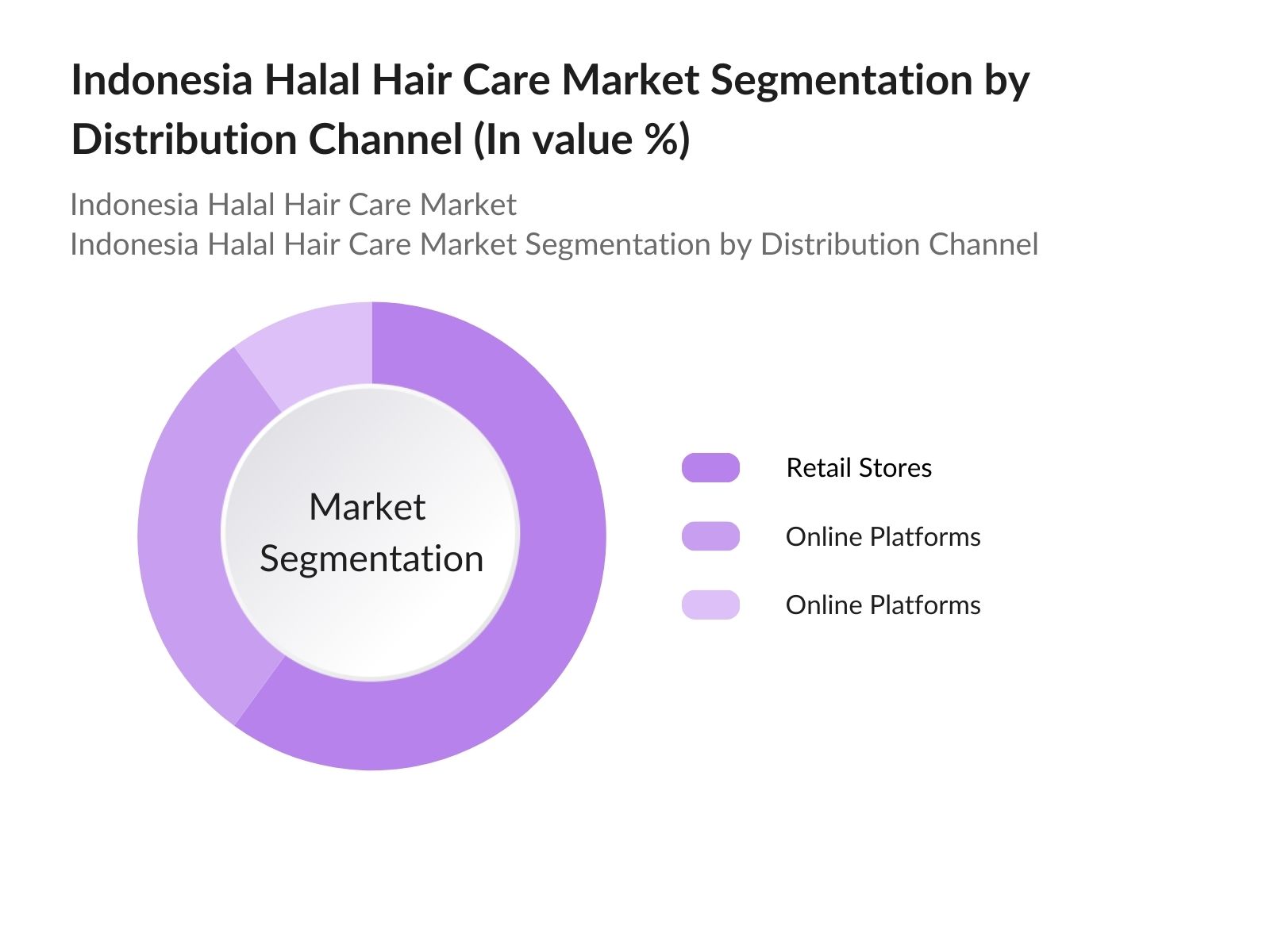 Indonesia Halal Hair Care Market Segmentation by Distribution Channel (In value %)

Indonesia Halal Hair Care Market
Indonesia Halal Hair Care Market Segmentation by Distribution Channel

Market Segmentation

Retail Stores

Online Platforms

Online Platforms